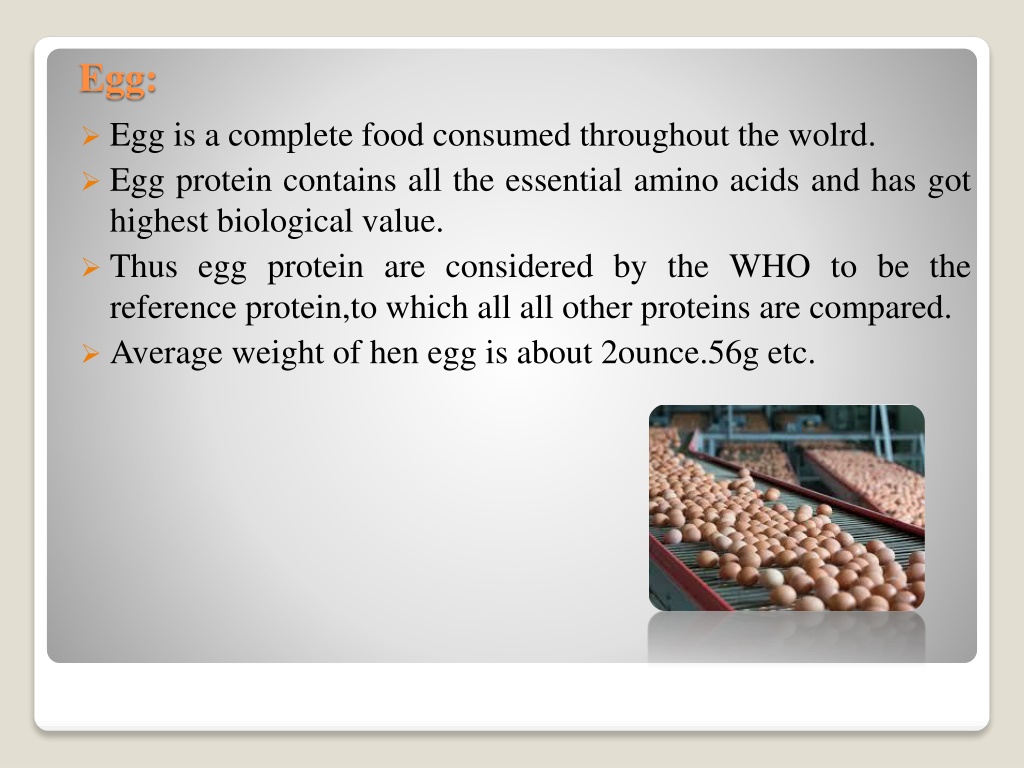 Egg:

➢ Egg is a complete food consumed throughout the wolrd.

➢ Egg protein contains all the essential amino acids and has got highest biological value.

➢ Thus egg protein are considered by the WHO to be the reference protein,to which all all other proteins are compared.

➢ Average weight of hen egg is about 2ounce.56g etc.